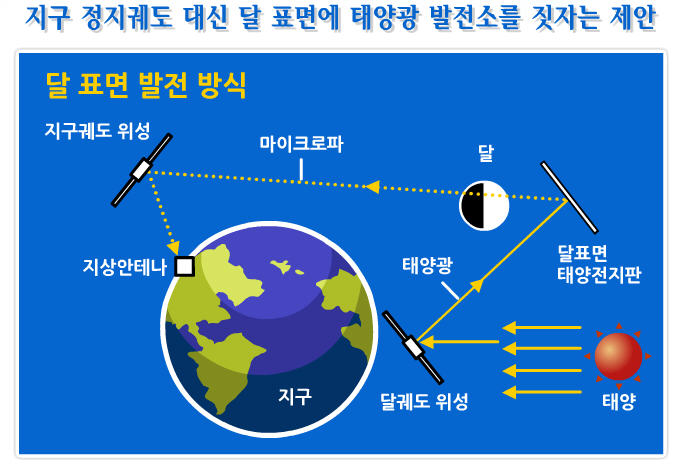 지구 정지궤도 대신 달 표면에 태양광 발전소를 짓자는 제안

달 표면 발전 방식

지구궤도 위성

마이크로파

달

지상안테나

태양광

달표면
태양전지판

지구

달궤도 위성

태양